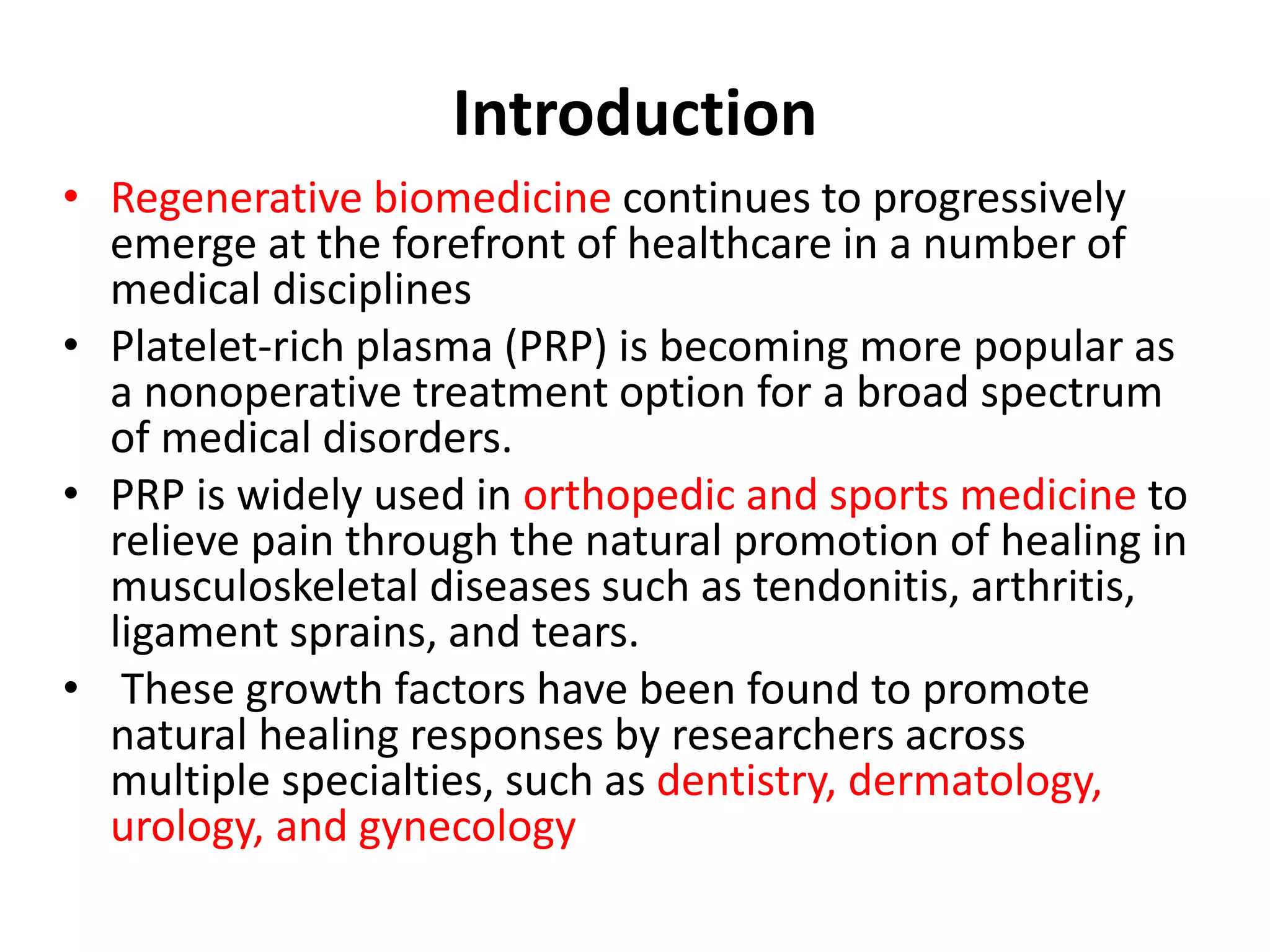 Introduction

• Regenerative biomedicine continues to progressively emerge at the forefront of healthcare in a number of medical disciplines

• Platelet-rich plasma (PRP) is becoming more popular as a nonoperative treatment option for a broad spectrum of medical disorders.

• PRP is widely used in orthopedic and sports medicine to relieve pain through the natural promotion of healing in musculoskeletal diseases such as tendonitis, arthritis, ligament sprains, and tears.

• These growth factors have been found to promote natural healing responses by researchers across multiple specialties, such as dentistry, dermatology, urology, and gynecology